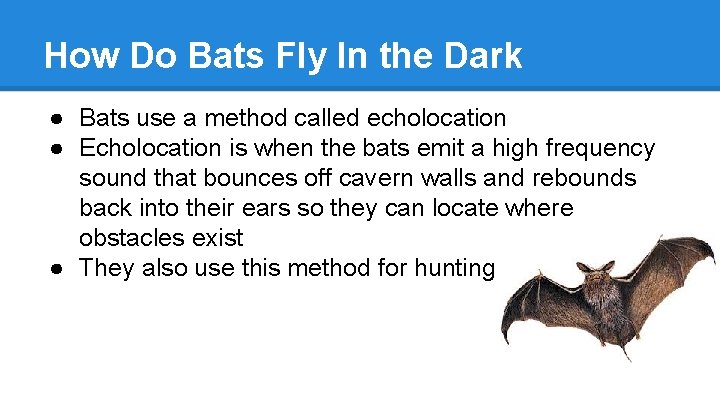 How Do Bats Fly In the Dark

● Bats use a method called echolocation
● Echolocation is when the bats emit a high frequency sound that bounces off cavern walls and rebounds back into their ears so they can locate where obstacles exist
● They also use this method for hunting